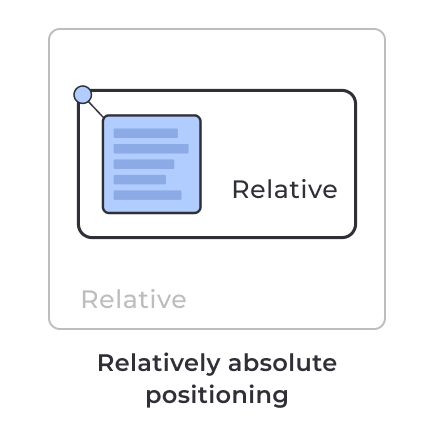 Relative

Relative

Relatively absolute positioning